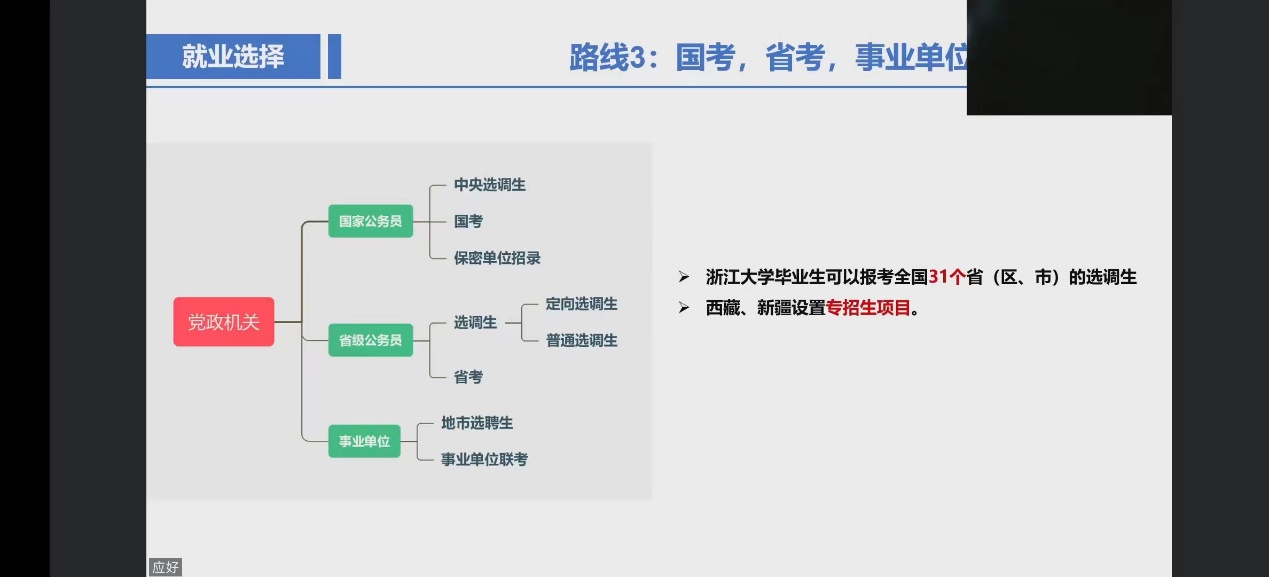 就业选择

路线3：国考，省考，事业单位

党政机关

国家公务员

中央选调生

国考

保密单位招录

省级公务员

选调生

定向选调生

普通选调生

省考

事业单位

地市选聘生

事业单位联考

➢ 浙江大学毕业生可以报考全国31个省（区、市）的选调生

➢ 西藏、新疆设置专招生项目。

应好